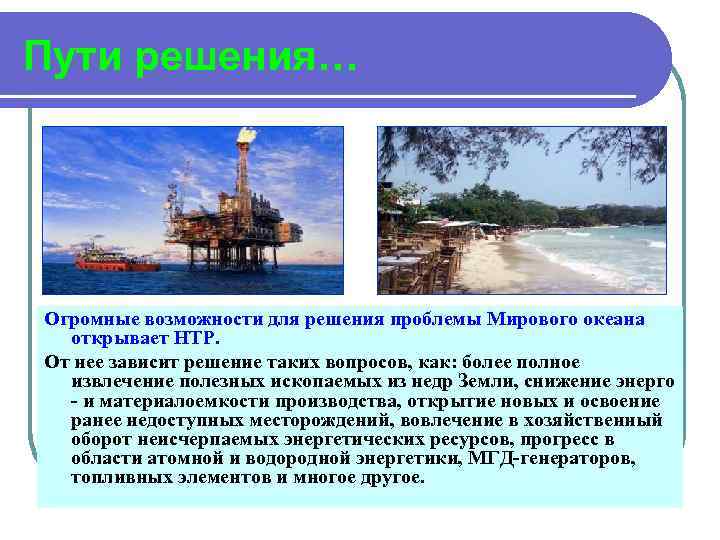 Пути решения…

Огромные возможности для решения проблемы Мирового океана открывает НТР.

От нее зависит решение таких вопросов, как: более полное извлечение полезных ископаемых из недр Земли, снижение энерго - и материалоемкости производства, открытие новых и освоение ранее недоступных месторождений, вовлечение в хозяйственный оборот неисчерпаемых энергетических ресурсов, прогресс в области атомной и водородной энергетики, МГД-генераторов, топливных элементов и многое другое.